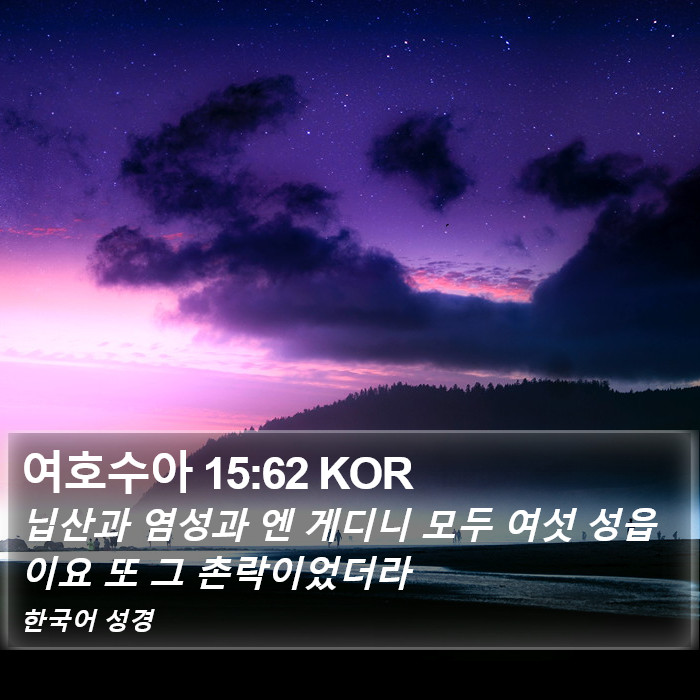 여호수아 15:62 KOR

닙산과 염성과 엔 게디니 모두 여섯 성읍이요 또 그 촌락이었더라

한국어 성경